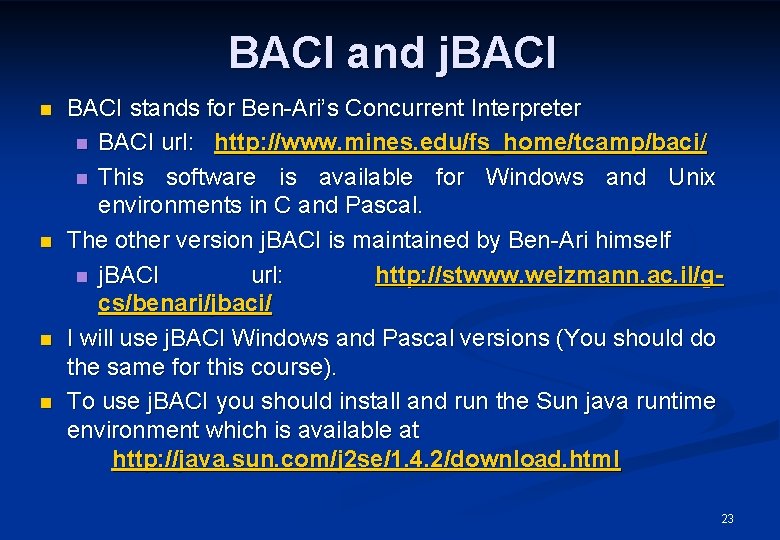 BACI and jBACI

BACI stands for Ben-Ari's Concurrent Interpreter

BACI url: http://www.mines.edu/fs_home/tcamp/baci/

This software is available for Windows and Unix environments in C and Pascal.

The other version jBACI is maintained by Ben-Ari himself

jBACI url: http://stwww.weizmann.ac.il/g-cs/benari/jbaci/

I will use jBACI Windows and Pascal versions (You should do the same for this course).

To use jBACI you should install and run the Sun java runtime environment which is available at http://java.sun.com/j2se/1.4.2/download.html

23